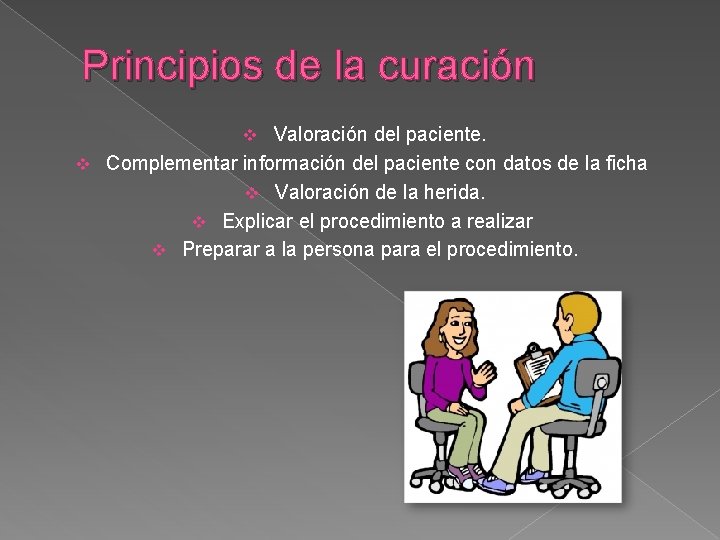 Principios de la curación

❖ Valoración del paciente.
❖ Complementar información del paciente con datos de la ficha
❖ Valoración de la herida.
❖ Explicar el procedimiento a realizar
❖ Preparar a la persona para el procedimiento.